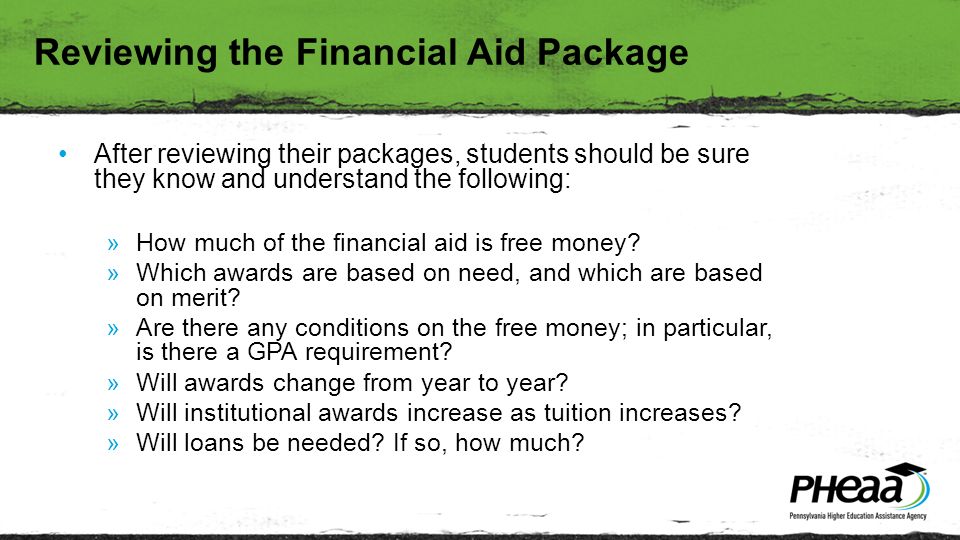 Reviewing the Financial Aid Package

• After reviewing their packages, students should be sure they know and understand the following:

» How much of the financial aid is free money?
» Which awards are based on need, and which are based on merit?
» Are there any conditions on the free money; in particular, is there a GPA requirement?
» Will awards change from year to year?
» Will institutional awards increase as tuition increases?
» Will loans be needed? If so, how much?

PHEAA
Pennsylvania Higher Education Assistance Agency